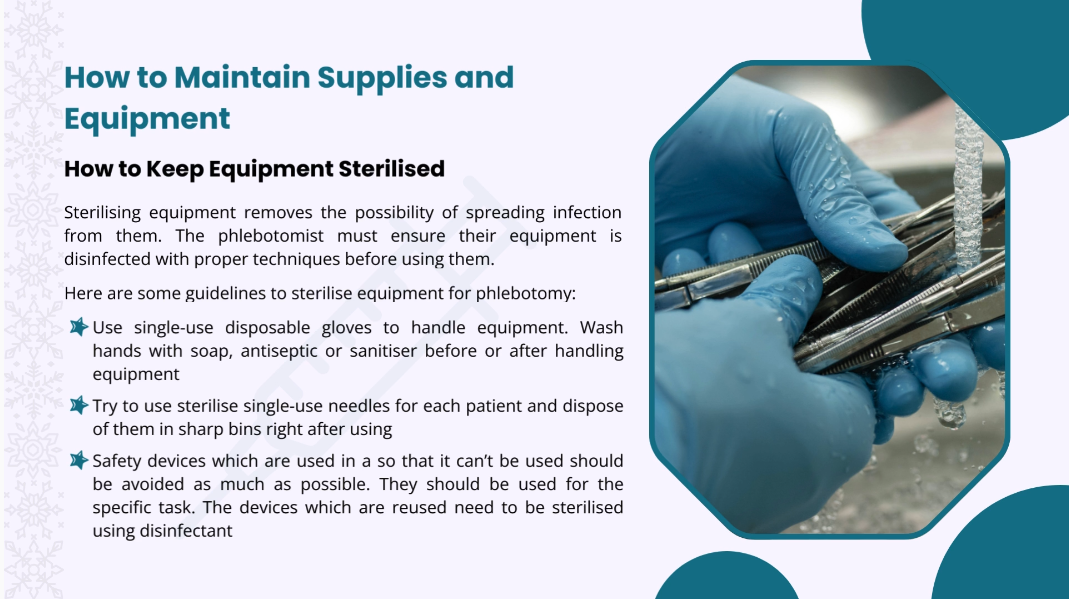 How to Maintain Supplies and Equipment

How to Keep Equipment Sterilised

Sterilising equipment removes the possibility of spreading infection from them. The phlebotomist must ensure their equipment is disinfected with proper techniques before using them.

Here are some guidelines to sterilise equipment for phlebotomy:

Use single-use disposable gloves to handle equipment. Wash hands with soap, antiseptic or sanitiser before or after handling equipment

Try to use sterilise single-use needles for each patient and dispose of them in sharp bins right after using

Safety devices which are used in a so that it can't be used should be avoided as much as possible. They should be used for the specific task. The devices which are reused need to be sterilised using disinfectant